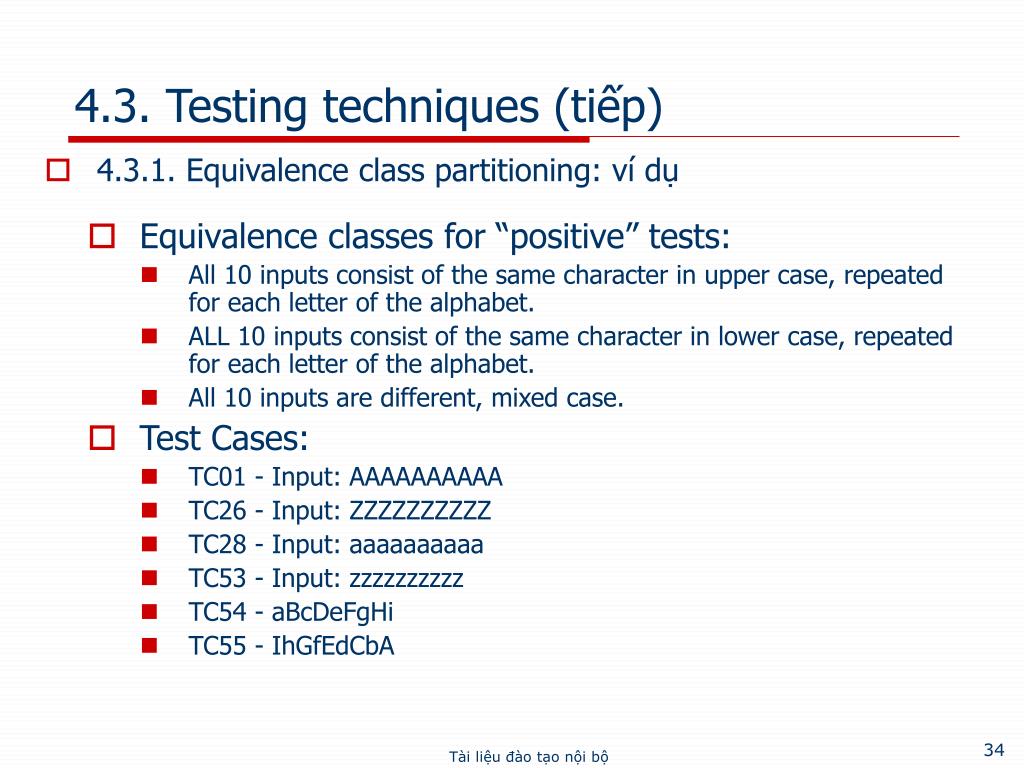 4.3. Testing techniques (tiếp)

4.3.1. Equivalence class partitioning: ví dụ

Equivalence classes for “positive” tests:

All 10 inputs consist of the same character in upper case, repeated for each letter of the alphabet.

ALL 10 inputs consist of the same character in lower case, repeated for each letter of the alphabet.

All 10 inputs are different, mixed case.

Test Cases:

TC01 - Input: AAAAAAAAAA

TC26 - Input: ZZZZZZZZZZ

TC28 - Input: aaaaaaaaaa

TC53 - Input: zzzzzzzzzz

TC54 - aBcDeFgHi

TC55 - IhGfEdCbA

Tài liệu đào tạo nội bộ

34